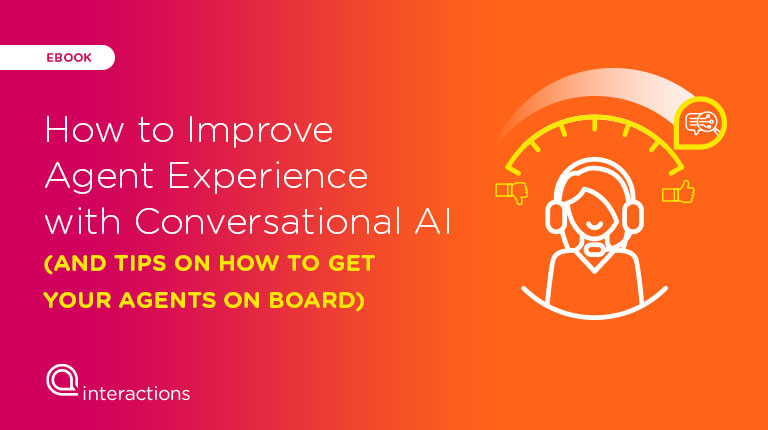 EBOOK

How to Improve Agent Experience with Conversational AI

(AND TIPS ON HOW TO GET YOUR AGENTS ON BOARD)

interactions